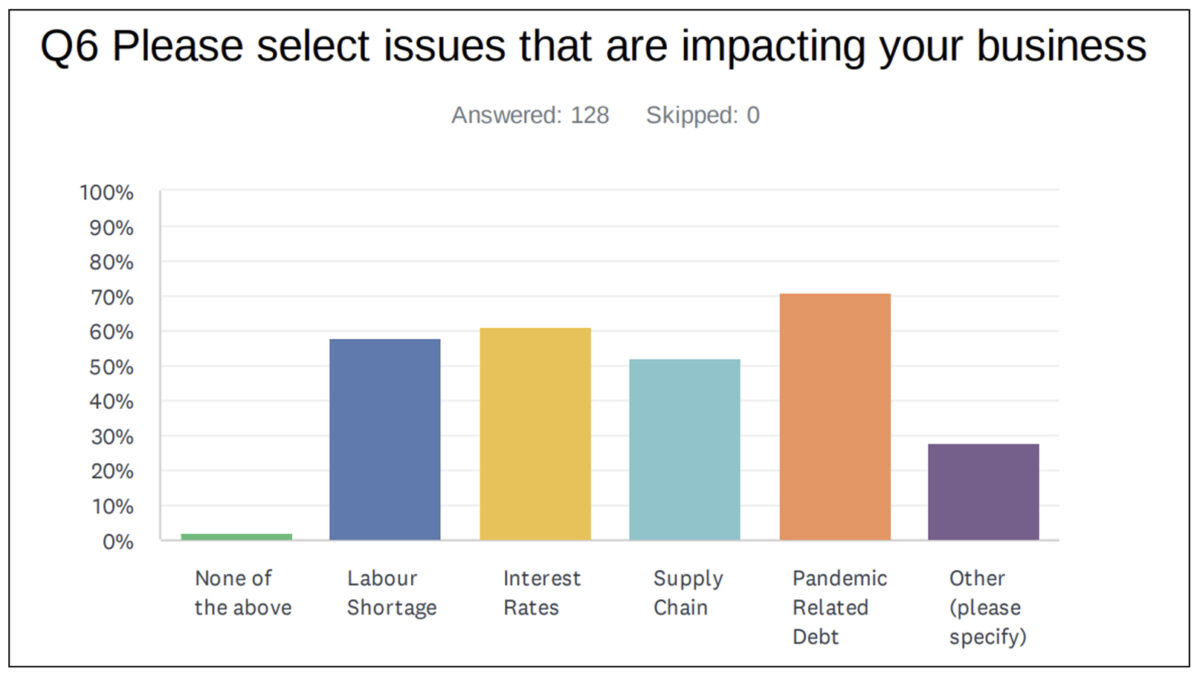 Q6 Please select issues that are impacting your business

Answered: 128 Skipped: 0

100%
90%
80%
70%
60%
50%
40%
30%
20%
10%
0%

None of the above
Labour Shortage
Interest Rates
Supply Chain
Pandemic Related Debt
Other (please specify)